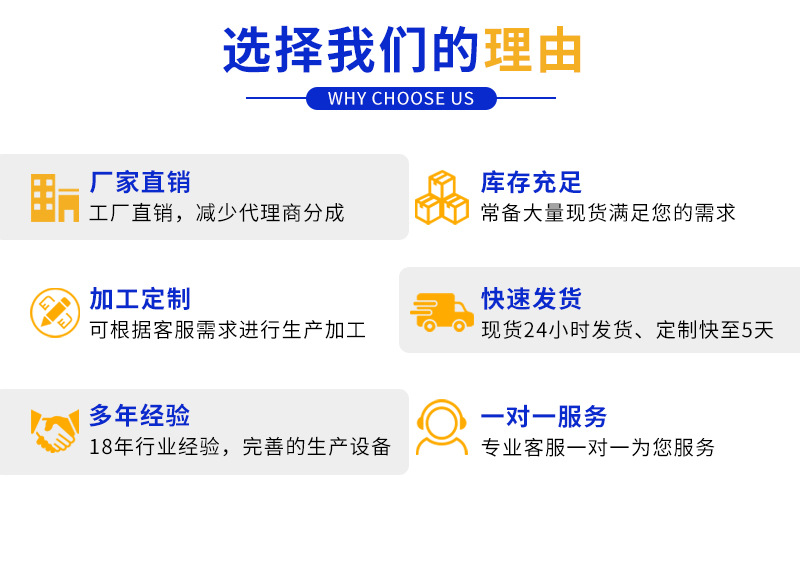 选择我们的理由

WHY CHOOSE US

厂家直销
工厂直销，减少代理商分成

库存充足
常备大量现货满足您的需求

加工定制
可根据客服需求进行生产加工

快速发货
现货24小时发货、定制快至5天

多年经验
18年行业经验，完善的生产设备

一对一服务
专业客服一对一为您服务